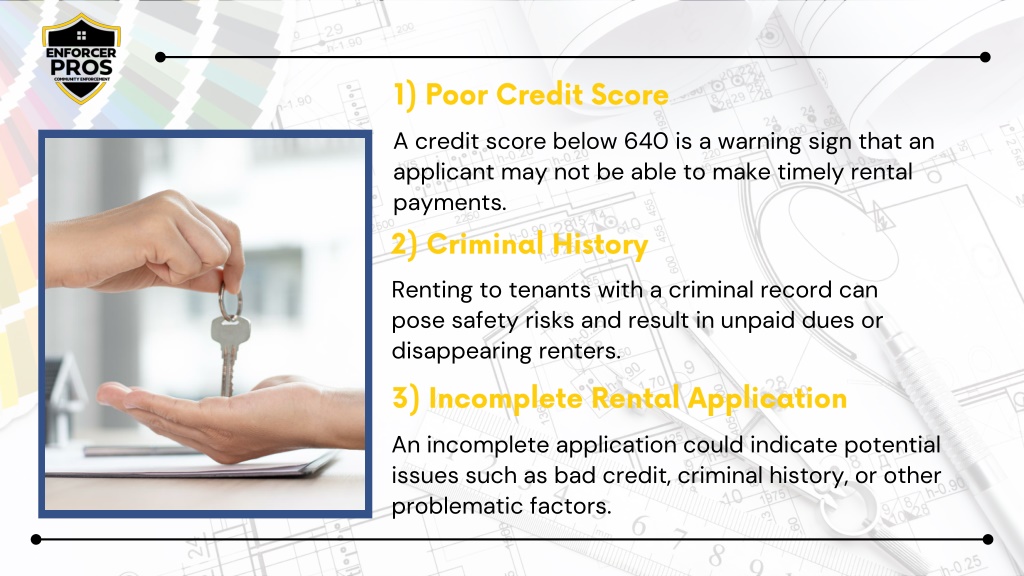 ENFORCER PROS
COMMUNITY ENFORCEMENT

1) Poor Credit Score

A credit score below 640 is a warning sign that an applicant may not be able to make timely rental payments.

2) Criminal History

Renting to tenants with a criminal record can pose safety risks and result in unpaid dues or disappearing renters.

3) Incomplete Rental Application

An incomplete application could indicate potential issues such as bad credit, criminal history, or other problematic factors.